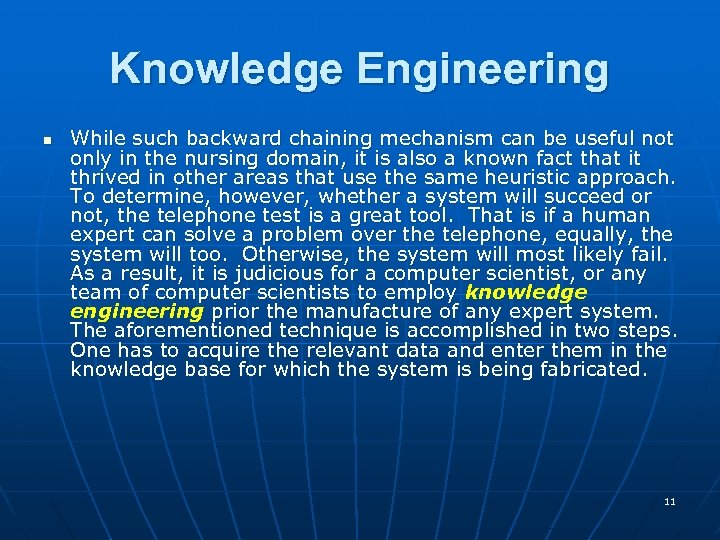 Knowledge Engineering

While such backward chaining mechanism can be useful not only in the nursing domain, it is also a known fact that it thrived in other areas that use the same heuristic approach. To determine, however, whether a system will succeed or not, the telephone test is a great tool. That is if a human expert can solve a problem over the telephone, equally, the system will too. Otherwise, the system will most likely fail. As a result, it is judicious for a computer scientist, or any team of computer scientists to employ knowledge engineering prior the manufacture of any expert system. The aforementioned technique is accomplished in two steps. One has to acquire the relevant data and enter them in the knowledge base for which the system is being fabricated.

11